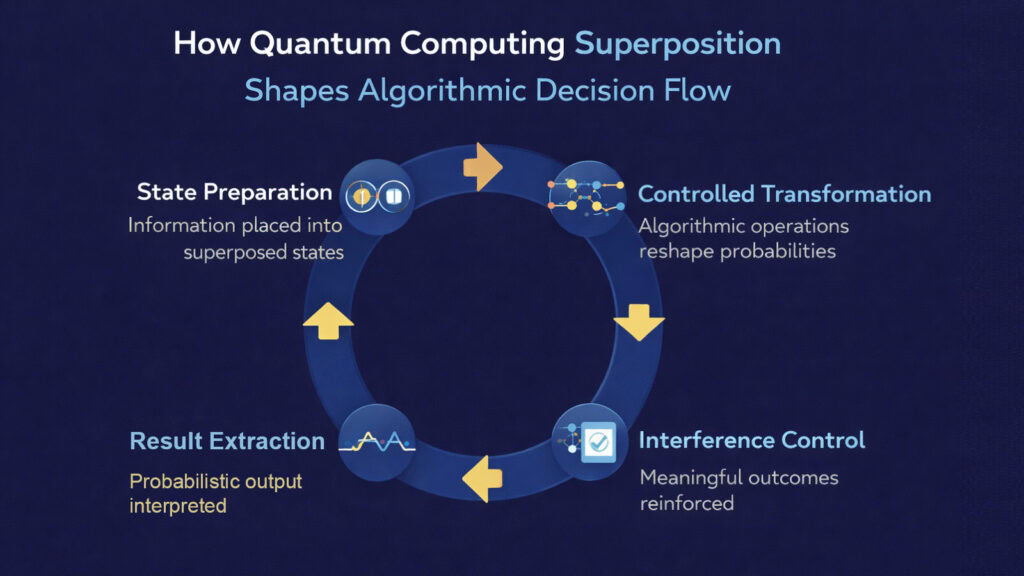 How Quantum Computing Superposition Shapes Algorithmic Decision Flow

State Preparation
Information placed into superposed states

Controlled Transformation
Algorithmic operations reshape probabilities

Interference Control
Meaningful outcomes reinforced

Result Extraction
Probabilistic output interpreted